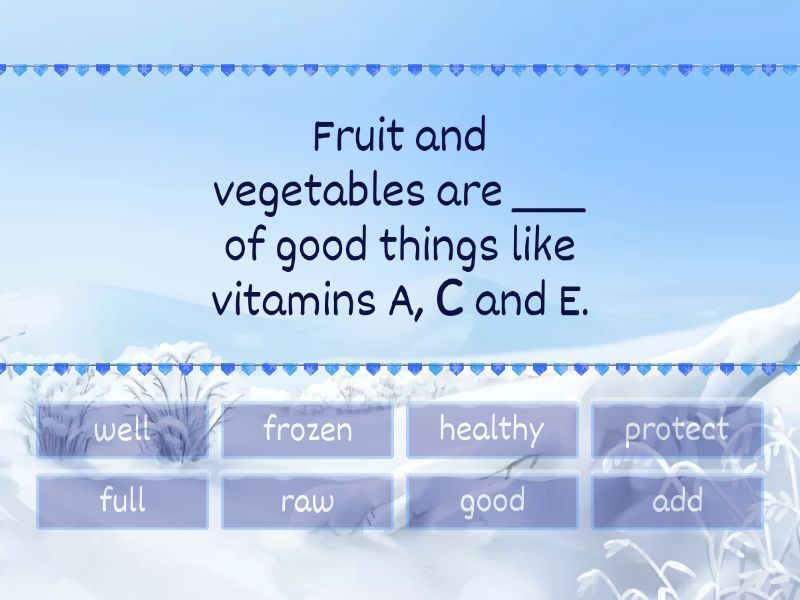 Fruit and vegetables are ___ of good things like vitamins A, C and E.

well

frozen

healthy

protect

full

raw

good

add